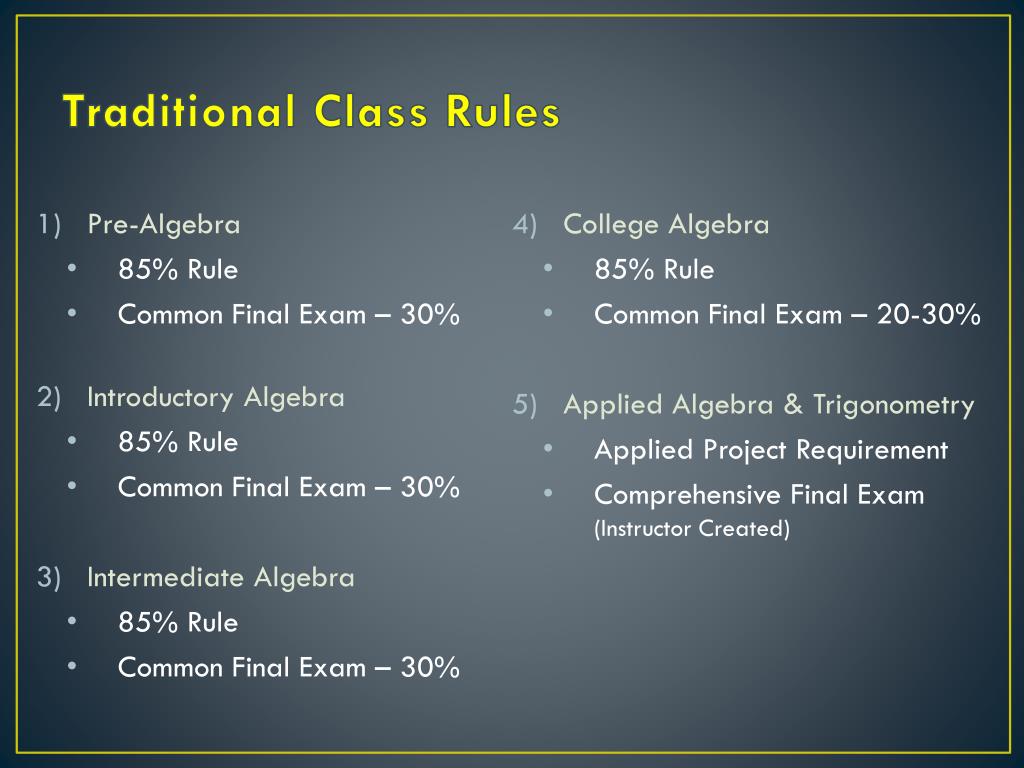 Traditional Class Rules

1) Pre-Algebra
• 85% Rule
• Common Final Exam – 30%

2) Introductory Algebra
• 85% Rule
• Common Final Exam – 30%

3) Intermediate Algebra
• 85% Rule
• Common Final Exam – 30%

4) College Algebra
• 85% Rule
• Common Final Exam – 20-30%

5) Applied Algebra & Trigonometry
• Applied Project Requirement
• Comprehensive Final Exam (Instructor Created)